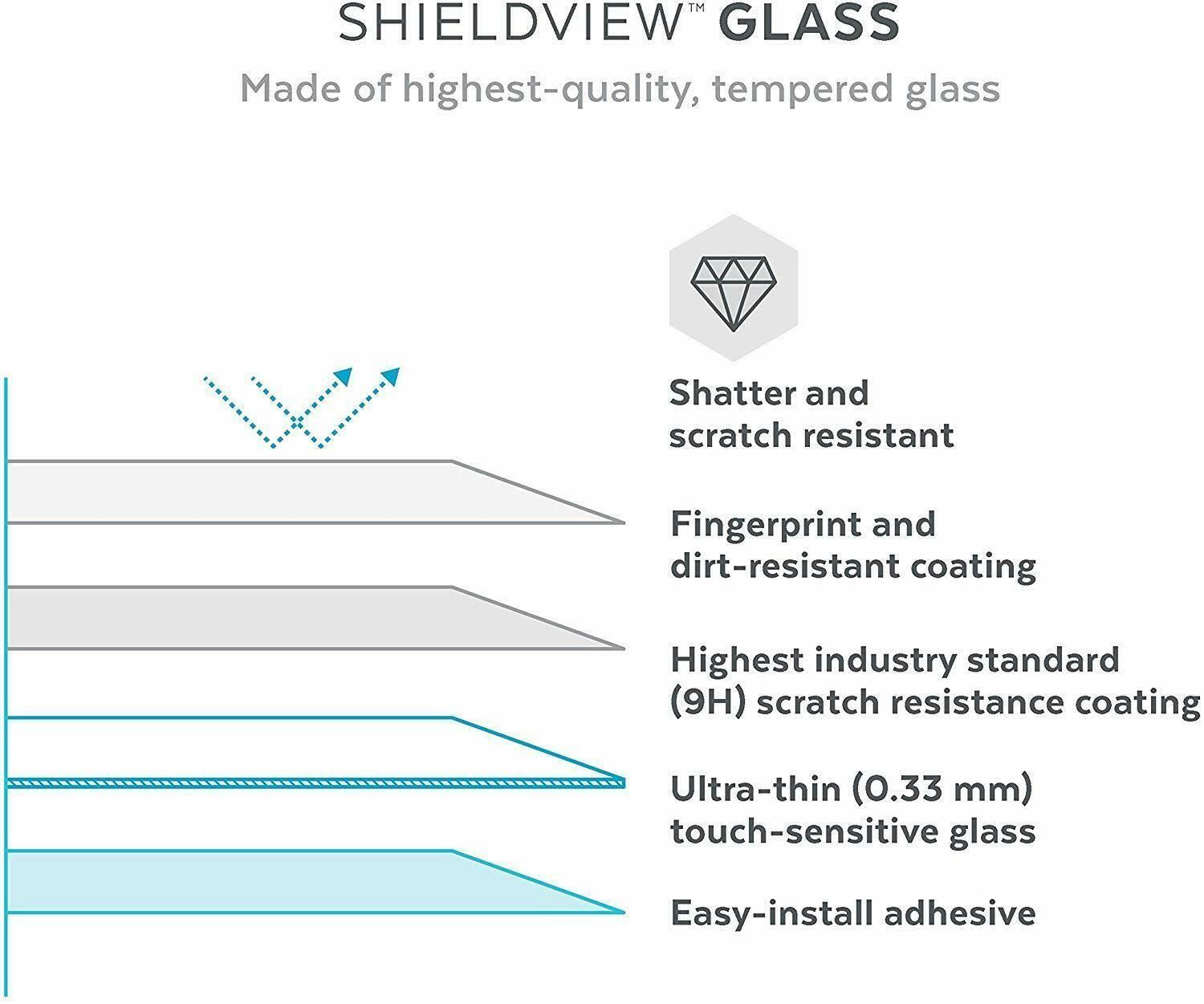 SHIELDVIEW™ GLASS

Made of highest-quality, tempered glass

Shatter and scratch resistant

Fingerprint and dirt-resistant coating

Highest industry standard (9H) scratch resistance coating

Ultra-thin (0.33 mm) touch-sensitive glass

Easy-install adhesive